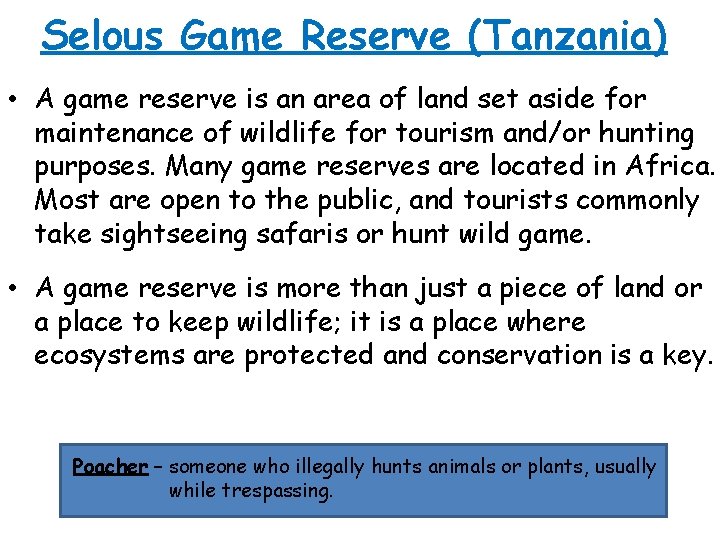 Selous Game Reserve (Tanzania)

• A game reserve is an area of land set aside for maintenance of wildlife for tourism and/or hunting purposes. Many game reserves are located in Africa. Most are open to the public, and tourists commonly take sightseeing safaris or hunt wild game.

• A game reserve is more than just a piece of land or a place to keep wildlife; it is a place where ecosystems are protected and conservation is a key.

Poacher – someone who illegally hunts animals or plants, usually while trespassing.